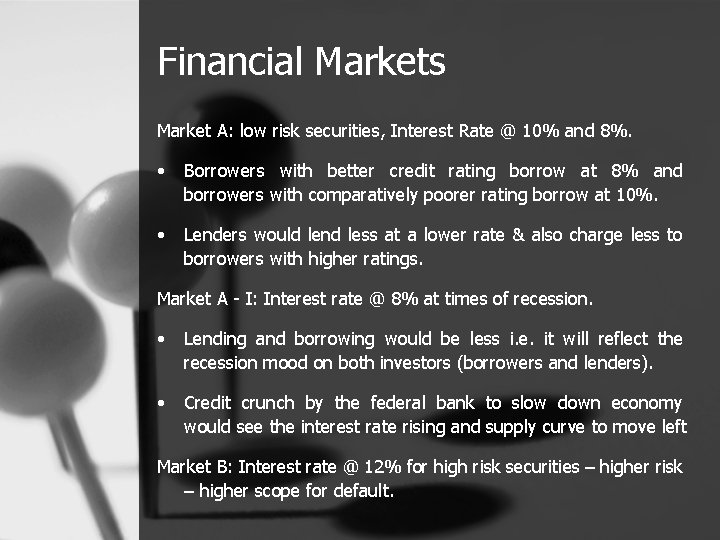 Financial Markets

Market A: low risk securities, Interest Rate @ 10% and 8%.

• Borrowers with better credit rating borrow at 8% and borrowers with comparatively poorer rating borrow at 10%.

• Lenders would lend less at a lower rate & also charge less to borrowers with higher ratings.

Market A - I: Interest rate @ 8% at times of recession.

• Lending and borrowing would be less i.e. it will reflect the recession mood on both investors (borrowers and lenders).

• Credit crunch by the federal bank to slow down economy would see the interest rate rising and supply curve to move left

Market B: Interest rate @ 12% for high risk securities – higher risk – higher scope for default.